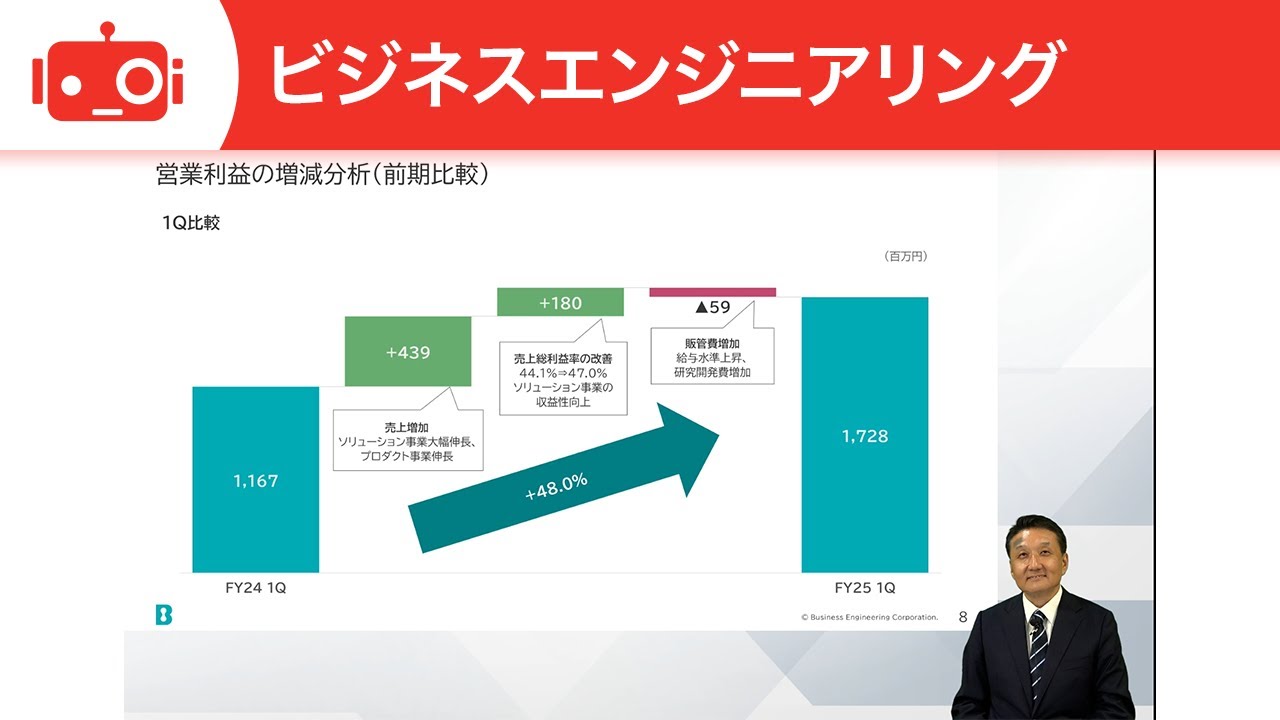 ビジネスエンジニアリング

営業利益の増減分析（前期比較）

1Q比較

（百万円）

1,167

+439

売上増加
ソリューション事業大幅伸長、
プロダクト事業伸長

+180

売上総利益率の改善
44.1%⇒47.0%
ソリューション事業の
収益性向上

▲59

販管費増加
給与水準上昇、
研究開発費増加

+48.0%

1,728

FY24 1Q

FY25 1Q

B

© Business Engineering Corporation.

8